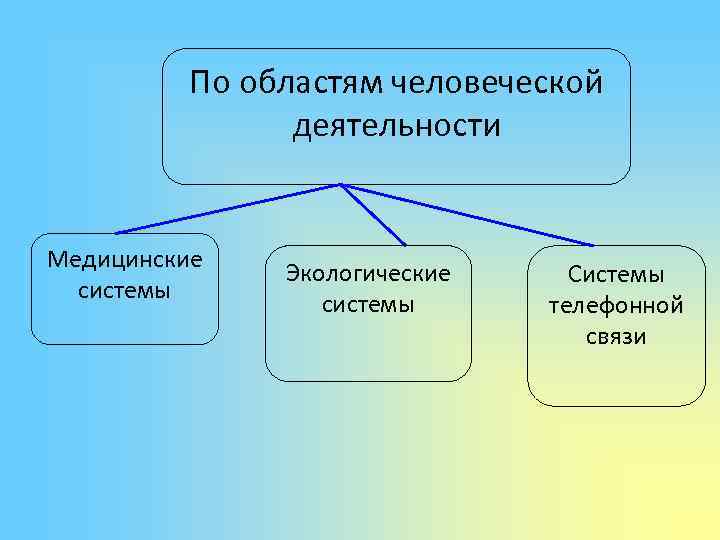 По областям человеческой деятельности

Медицинские системы

Экологические системы

Системы телефонной связи